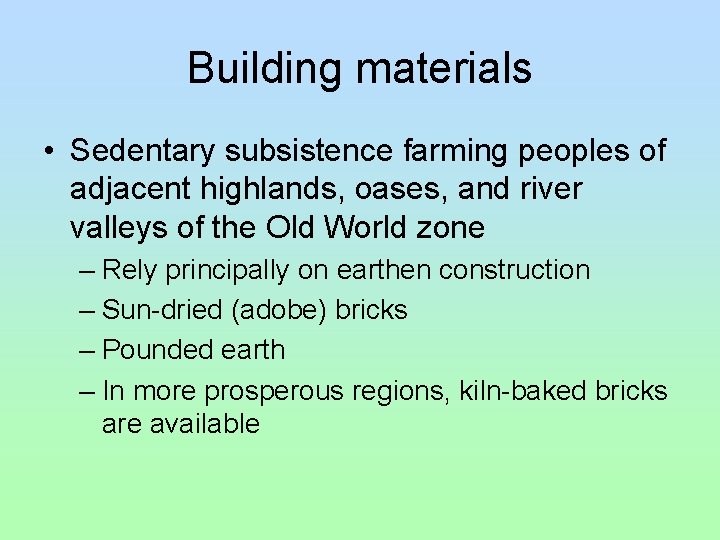 Building materials

• Sedentary subsistence farming peoples of adjacent highlands, oases, and river valleys of the Old World zone

– Rely principally on earthen construction
– Sun-dried (adobe) bricks
– Pounded earth
– In more prosperous regions, kiln-baked bricks are available